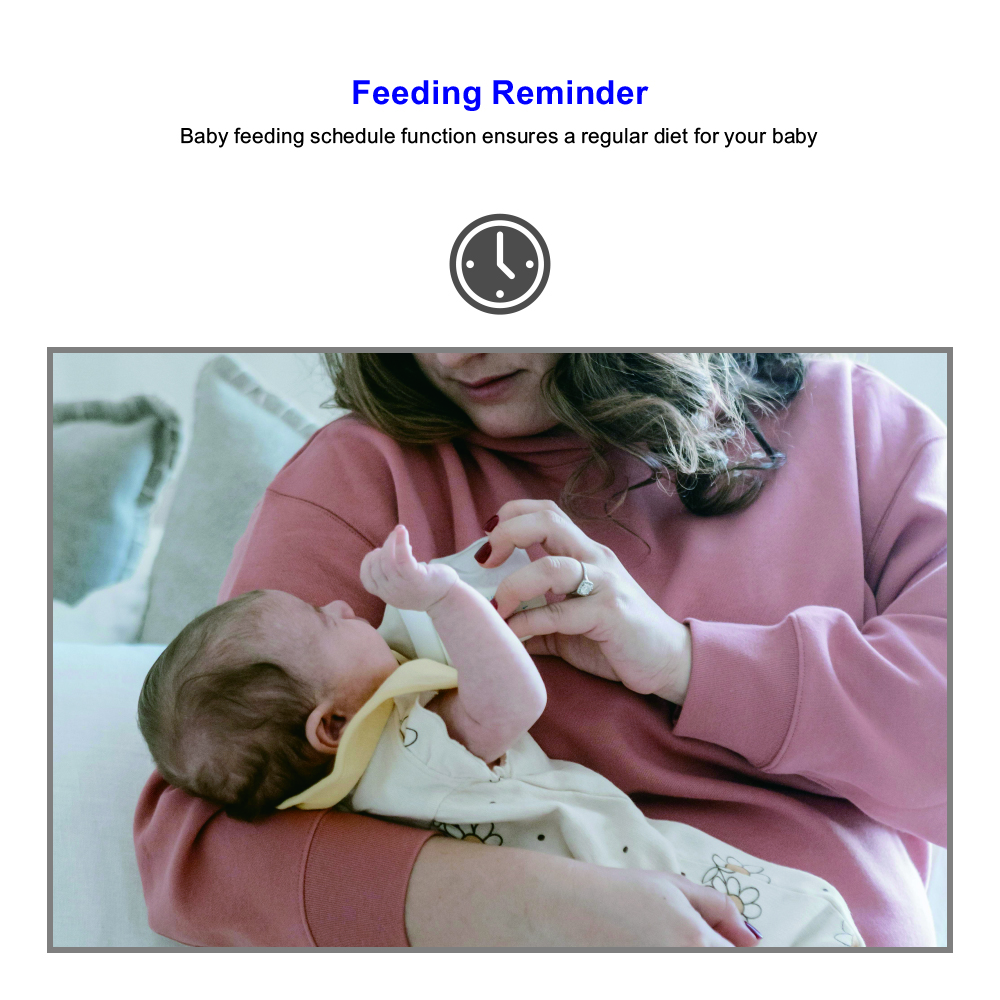 Feeding Reminder

Baby feeding schedule function ensures a regular diet for your baby